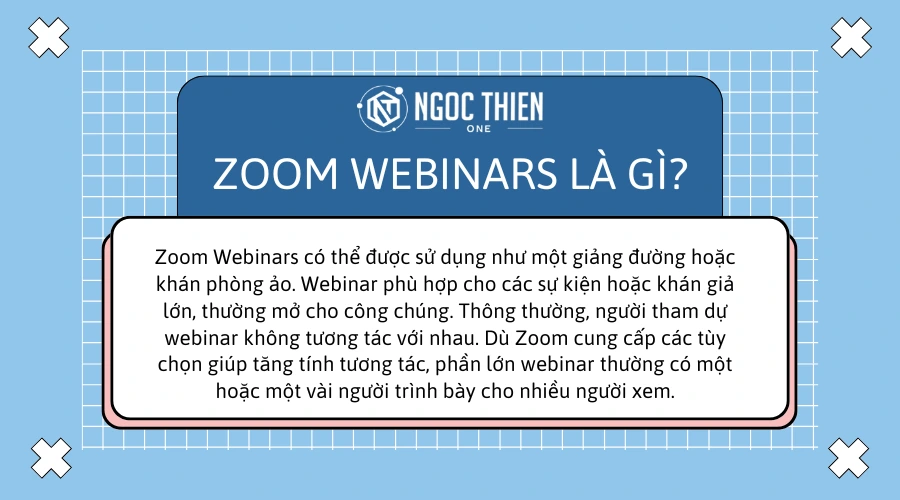 NGOC THIEN
ONE

ZOOM WEBINARS LÀ GÌ?

Zoom Webinars có thể được sử dụng như một giảng đường hoặc khán phòng ảo. Webinar phù hợp cho các sự kiện hoặc khán giả lớn, thường mở cho công chúng. Thông thường, người tham dự webinar không tương tác với nhau. Dù Zoom cung cấp các tùy chọn giúp tăng tính tương tác, phần lớn webinar thường có một hoặc một vài người trình bày cho nhiều người xem.